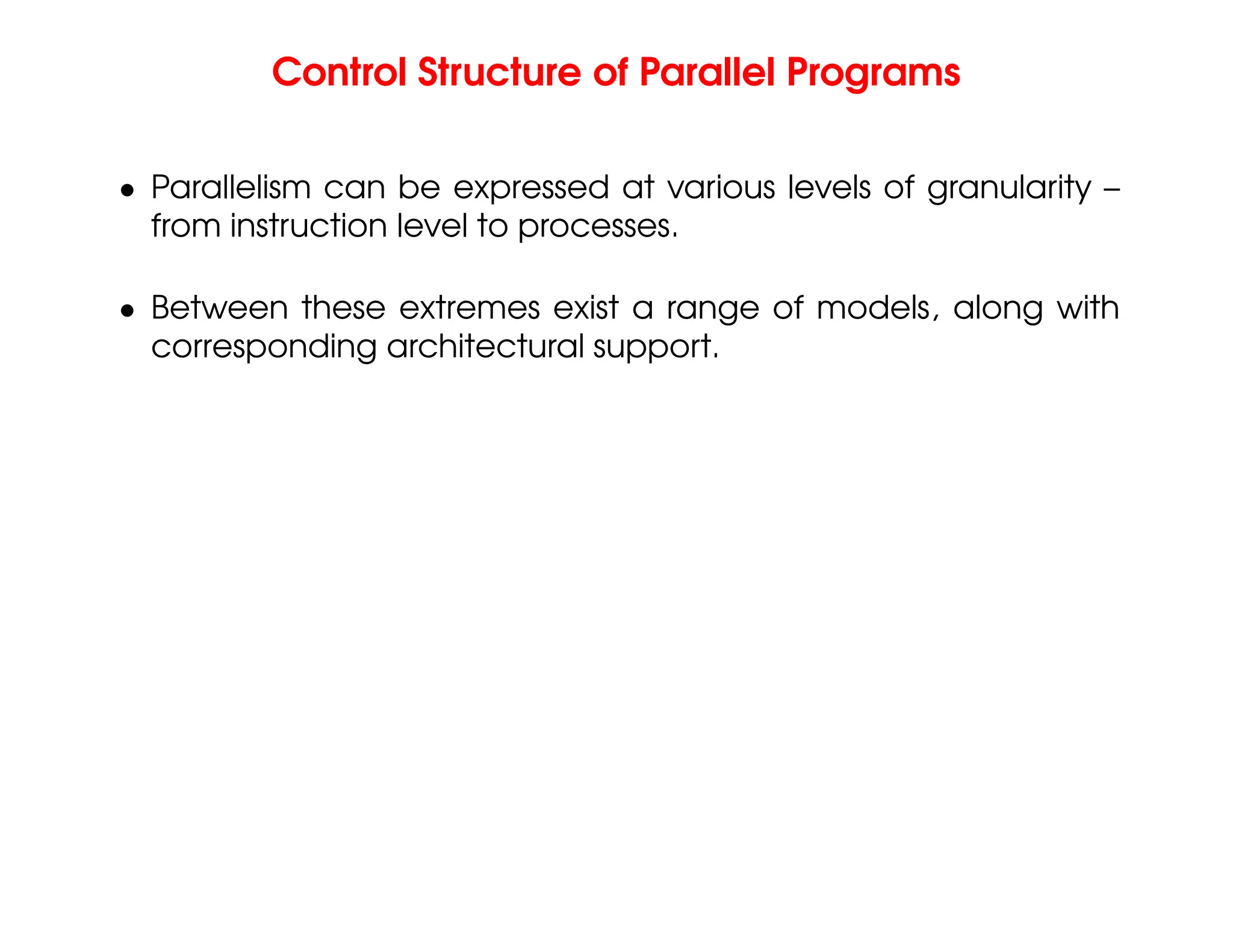 Control Structure of Parallel Programs

• Parallelism can be expressed at various levels of granularity – from instruction level to processes.

• Between these extremes exist a range of models, along with corresponding architectural support.